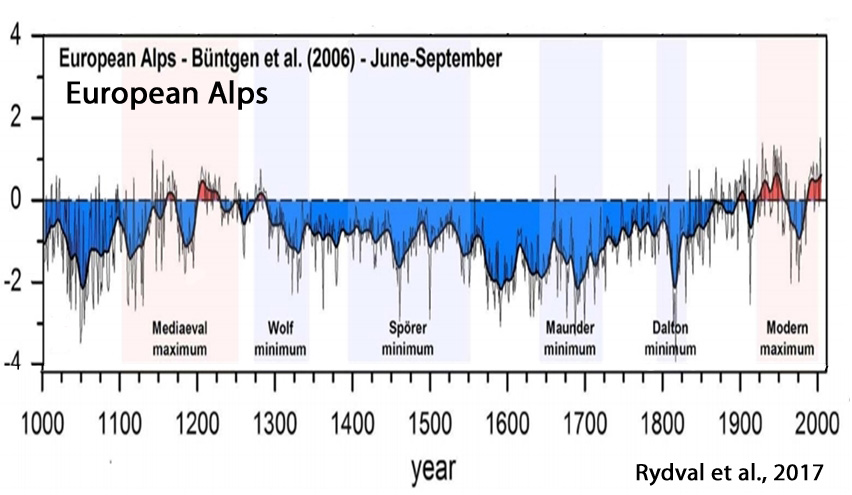 European Alps - Büntgen et al. (2006) - June-September

European Alps

4
2
0
-2
-4

Mediaeval maximum

Wolf minimum

Spörer minimum

Maunder minimum

Dalton minimum

Modern maximum

1000 1100 1200 1300 1400 1500 1600 1700 1800 1900 2000

year

Rydval et al., 2017